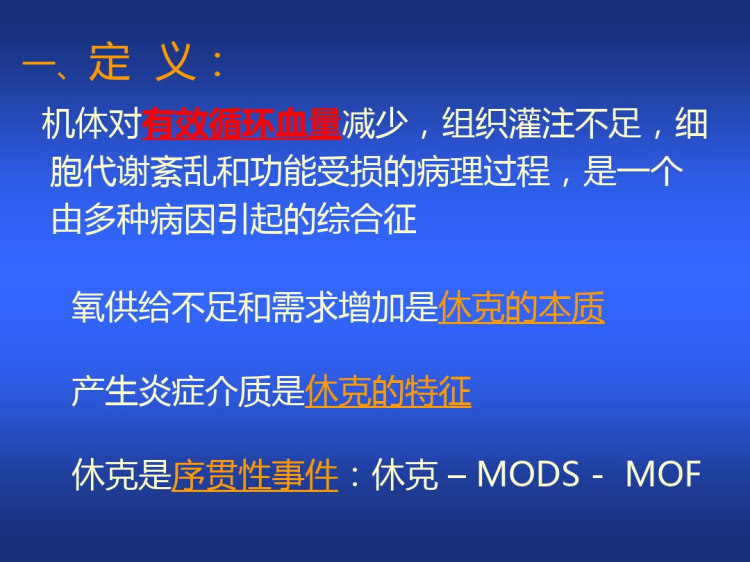 一、定 义：

机体对有效循环血量减少，组织灌注不足，细胞代谢紊乱和功能受损的病理过程，是一个由多种病因引起的综合征

氧供给不足和需求增加是休克的本质

产生炎症介质是休克的特征

休克是序贯性事件：休克 – MODS - MOF